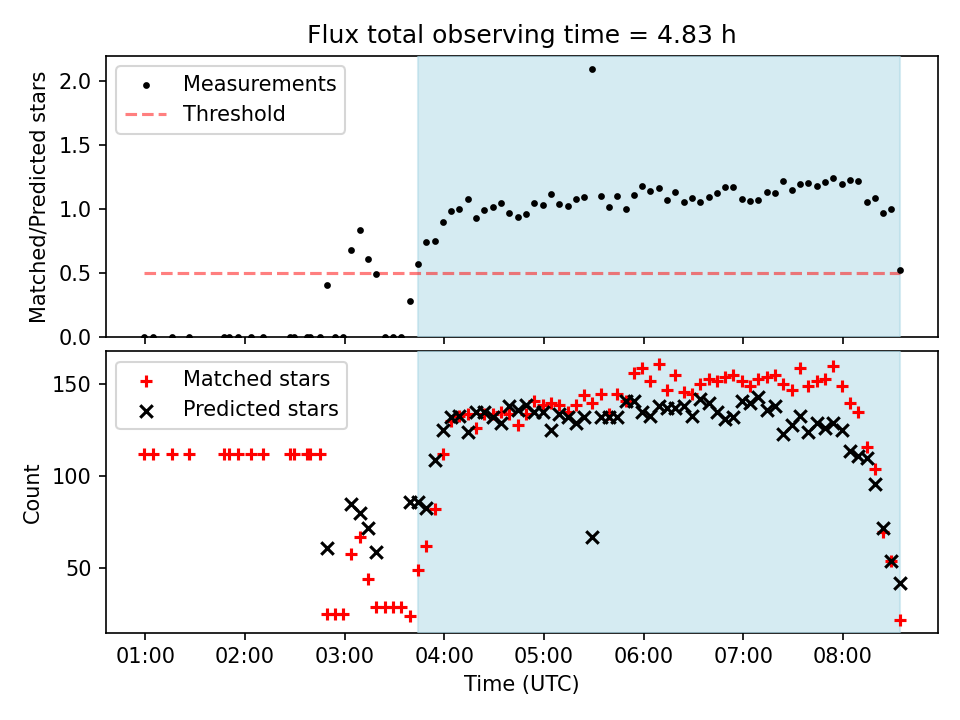 Flux total observing time = 4.83 h

Measurements
Threshold

Matched/Predicted stars

2.0
1.5
1.0
0.5
0.0

Matched stars
Predicted stars

Count

150
100
50

01:00
02:00
03:00
04:00
05:00
06:00
07:00
08:00

Time (UTC)